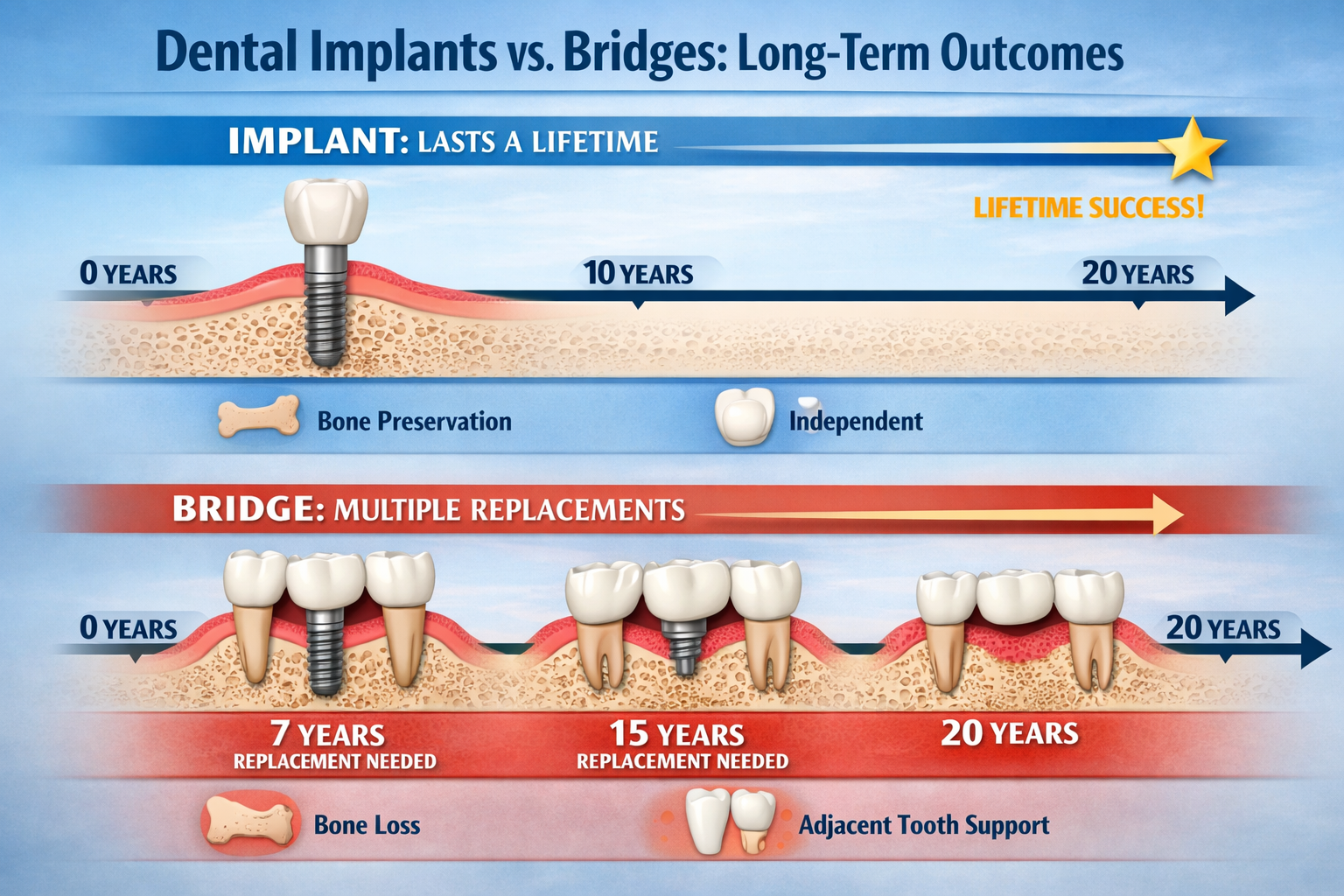 Dental Implants vs. Bridges: Long-Term Outcomes

IMPLANT: LASTS A LIFETIME

LIFETIME SUCCESS!

0 YEARS

10 YEARS

20 YEARS

Bone Preservation

Independent

BRIDGE: MULTIPLE REPLACEMENTS

0 YEARS

20 YEARS

7 YEARS
REPLACEMENT NEEDED

15 YEARS
REPLACEMENT NEEDED

20 YEARS

Bone Loss

Adjacent Tooth Support